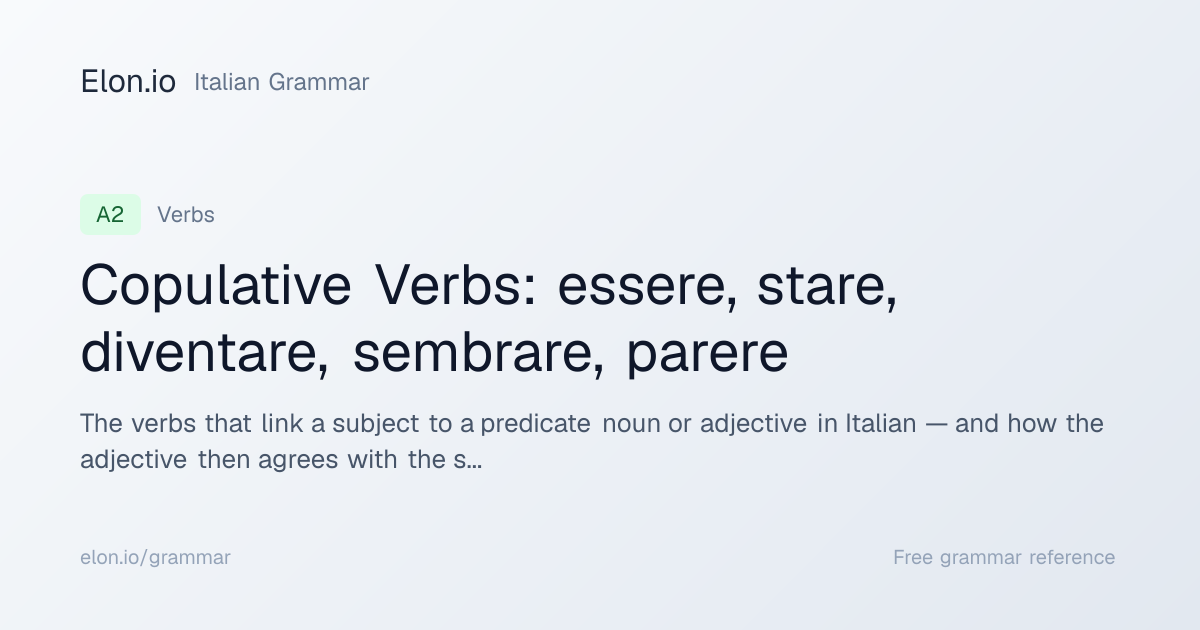 Elon.io Italian Grammar

A2 Verbs

Copulative Verbs: essere, stare, diventare, sembrare, parere

The verbs that link a subject to a predicate noun or adjective in Italian — and how the adjective then agrees with the s…

elon.io/grammar

Free grammar reference